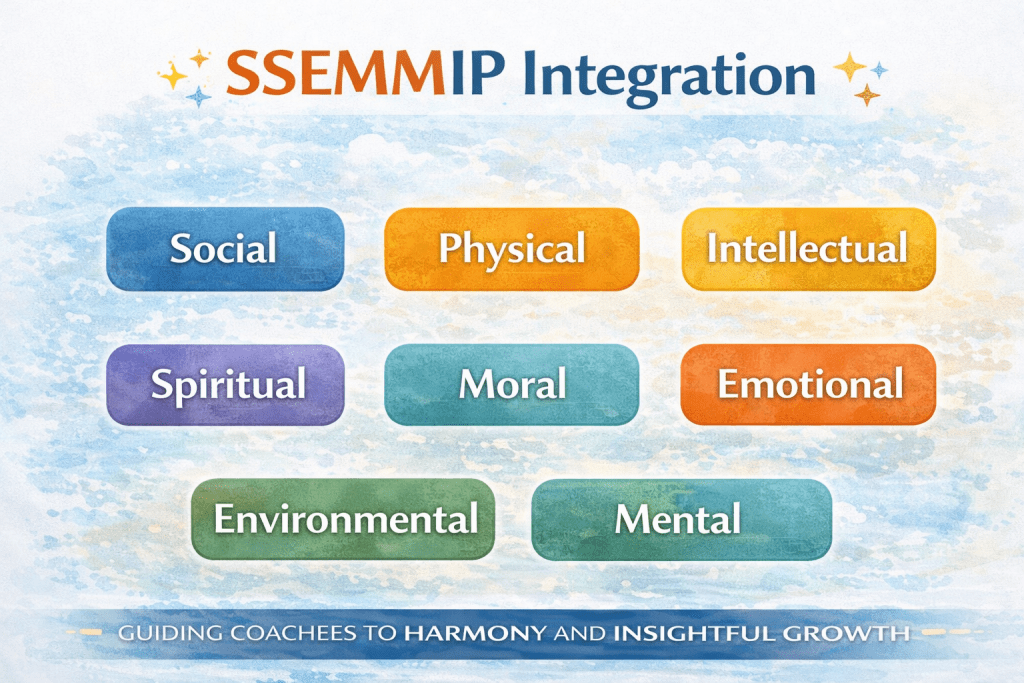 SSEMMIP Integration

Social

Physical

Intellectual

Spiritual

Moral

Emotional

Environmental

Mental

GUIDING COACHEES TO HARMONY AND INSIGHTFUL GROWTH